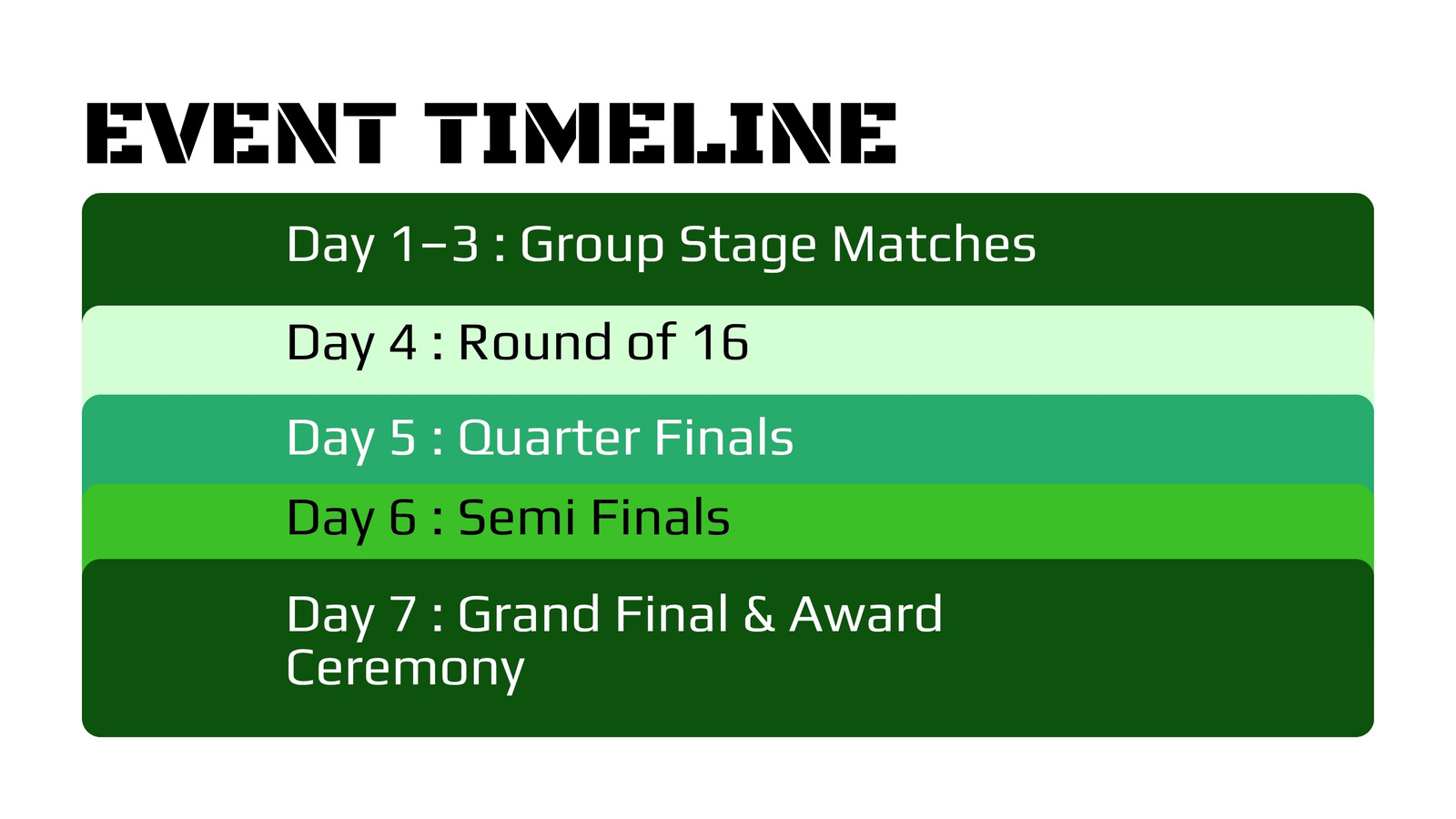 EVENT TIMELINE

Day 1–3 : Group Stage Matches

Day 4 : Round of 16

Day 5 : Quarter Finals

Day 6 : Semi Finals

Day 7 : Grand Final & Award Ceremony